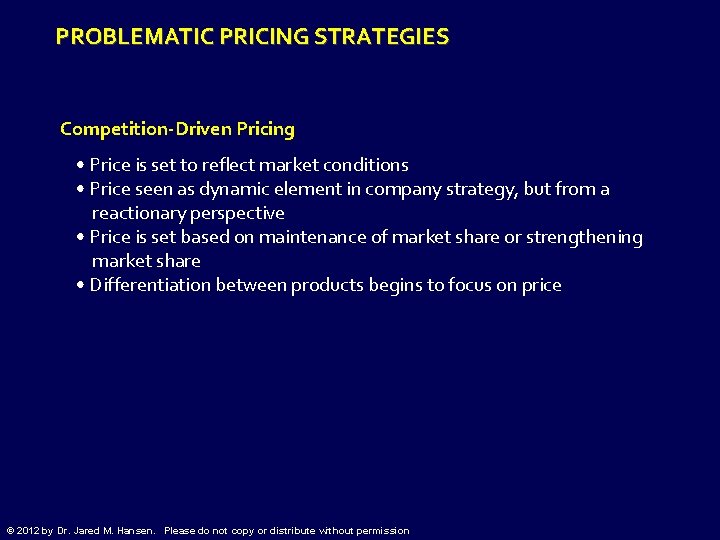 PROBLEMATIC PRICING STRATEGIES

Competition-Driven Pricing

• Price is set to reflect market conditions
• Price seen as dynamic element in company strategy, but from a reactionary perspective
• Price is set based on maintenance of market share or strengthening market share
• Differentiation between products begins to focus on price

© 2012 by Dr. Jared M. Hansen. Please do not copy or distribute without permission